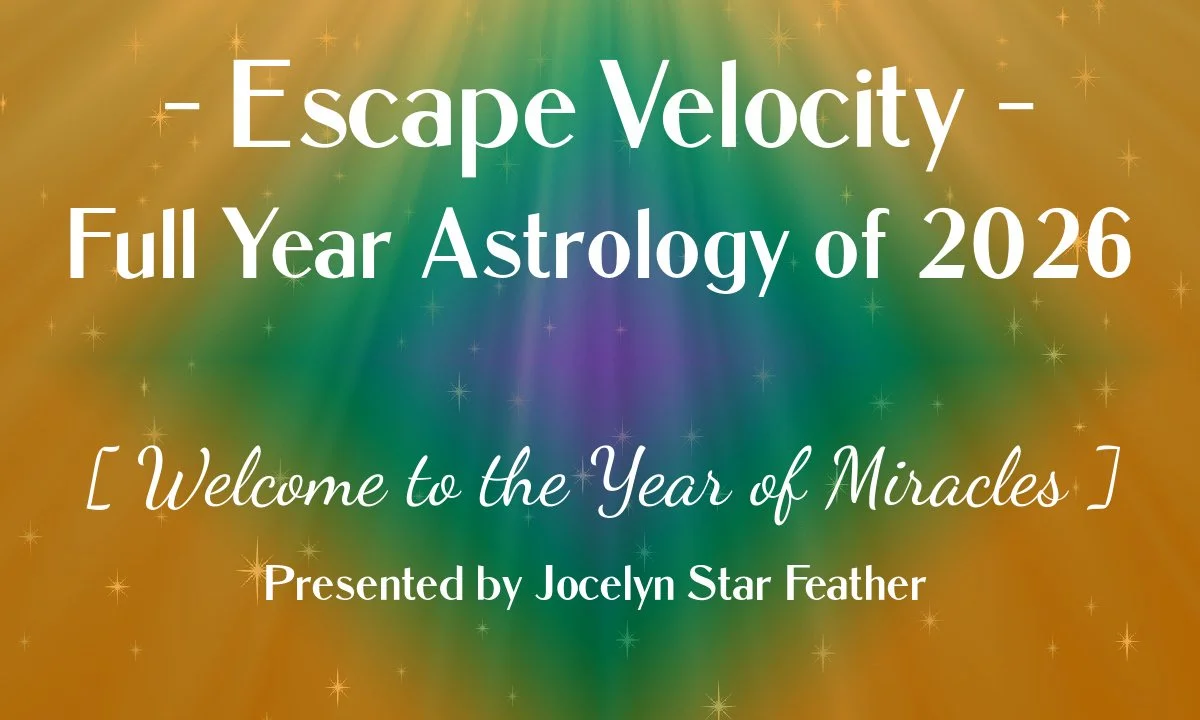 - Escape Velocity -
Full Year Astrology of 2026

[ Welcome to the Year of Miracles ]
Presented by Jocelyn Star Feather